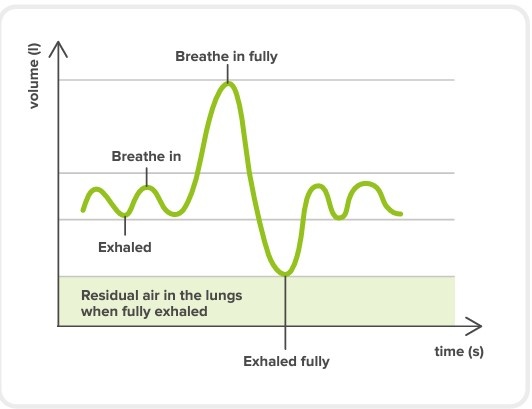 volume (l)

Breathe in fully

Breathe in

Exhaled

Residual air in the lungs when fully exhaled

Exhaled fully

time (s)